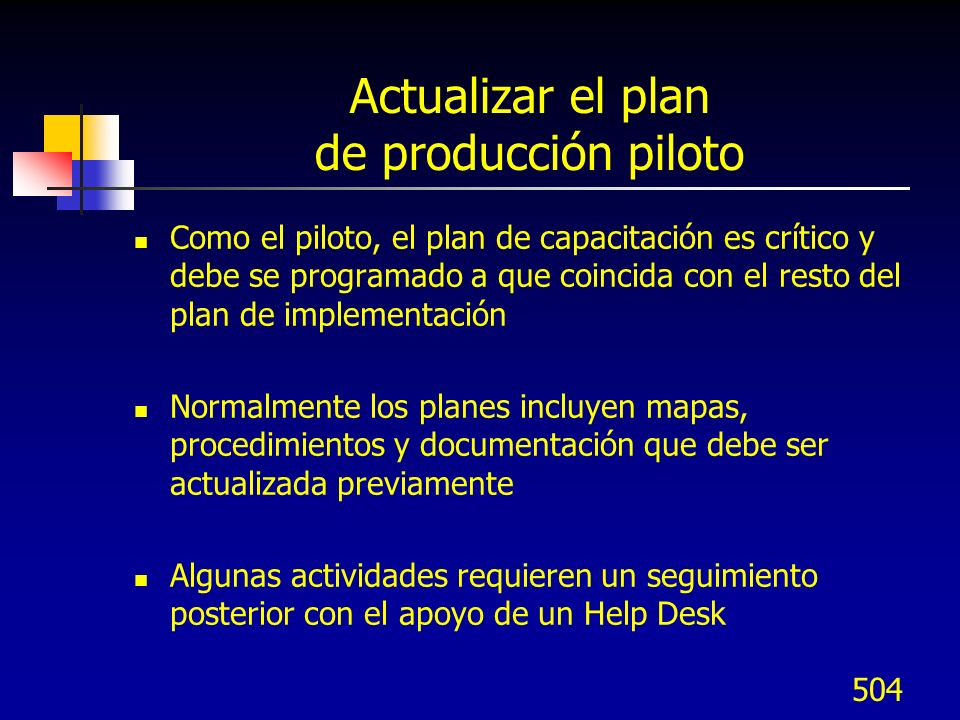 Actualizar el plan de producción piloto

- Como el piloto, el plan de capacitación es crítico y debe se programado a que coincida con el resto del plan de implementación

- Normalmente los planes incluyen mapas, procedimientos y documentación que debe ser actualizada previamente

- Algunas actividades requieren un seguimiento posterior con el apoyo de un Help Desk

504